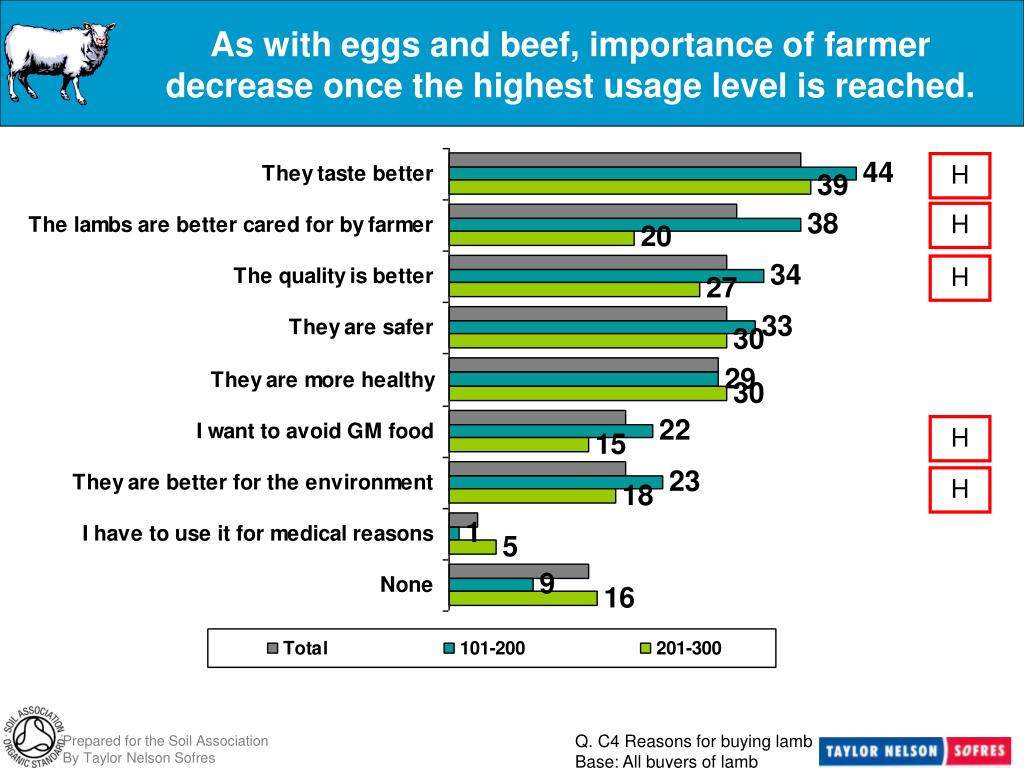 As with eggs and beef, importance of farmer decrease once the highest usage level is reached.

They taste better
44
39
H

The lambs are better cared for by farmer
38
20
H

The quality is better
34
27
H

They are safer
33
30

They are more healthy
29
30

I want to avoid GM food
22
15
H

They are better for the environment
23
18
H

I have to use it for medical reasons
1
5

None
9
16

Total
101-200
201-300

SOIL ASSOCIATION ORGANIC STANDARD

Prepared for the Soil Association
By Taylor Nelson Sofres

Q. C4 Reasons for buying lamb
Base: All buyers of lamb

TAYLOR NELSON SOFRES